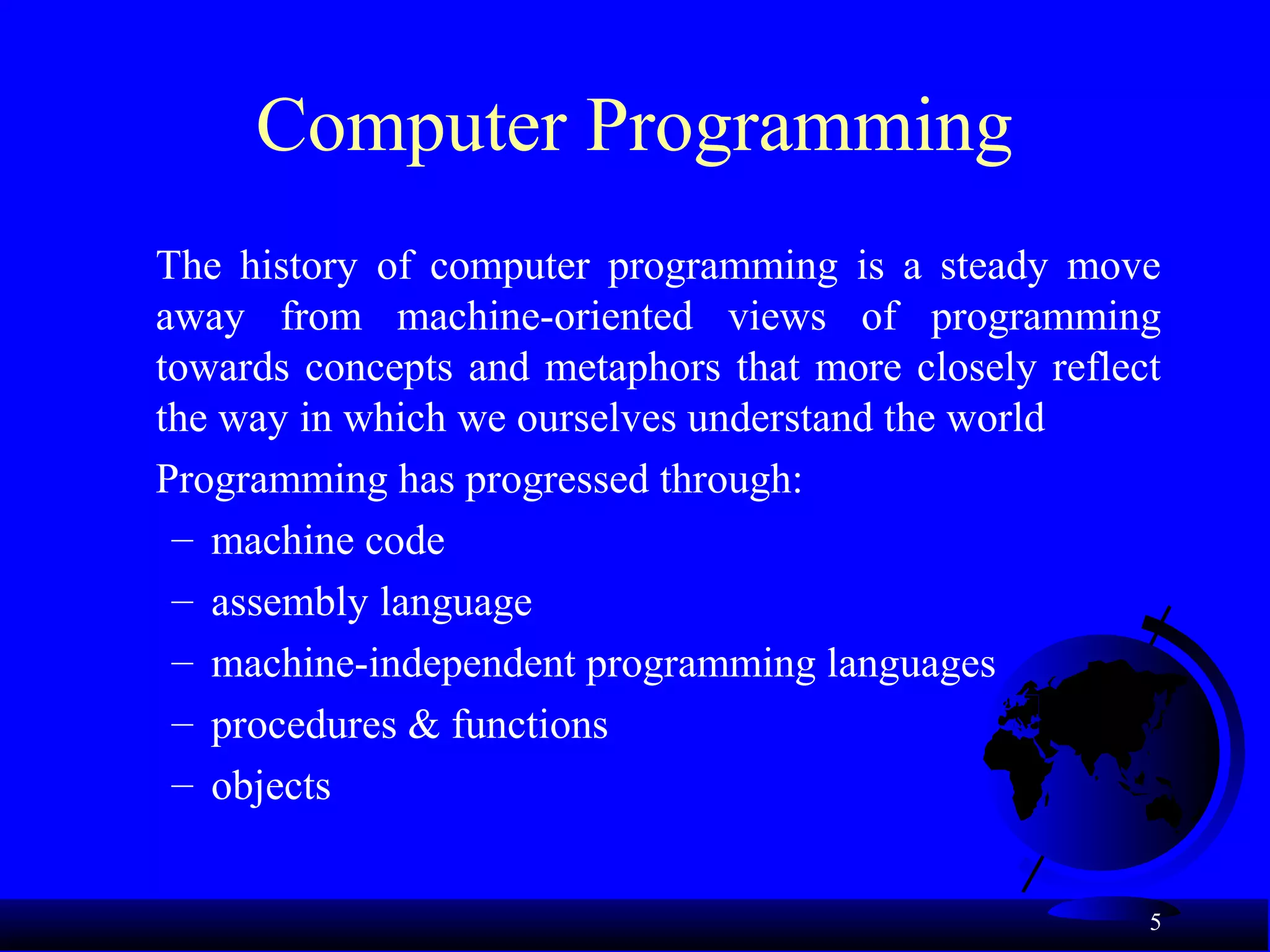 Computer Programming

The history of computer programming is a steady move away from machine-oriented views of programming towards concepts and metaphors that more closely reflect the way in which we ourselves understand the world

Programming has progressed through:

– machine code
– assembly language
– machine-independent programming languages
– procedures & functions
– objects

5